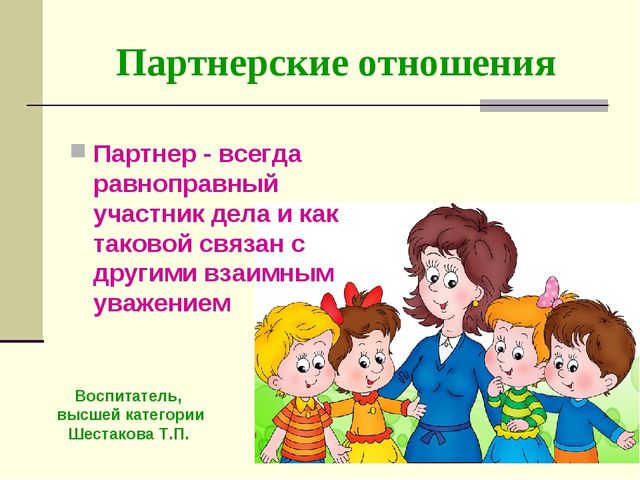 Партнерские отношения

Партнер - всегда равноправный участник дела и как таковой связан с другими взаимным уважением

Воспитатель, высшей категории Шестакова Т.П.